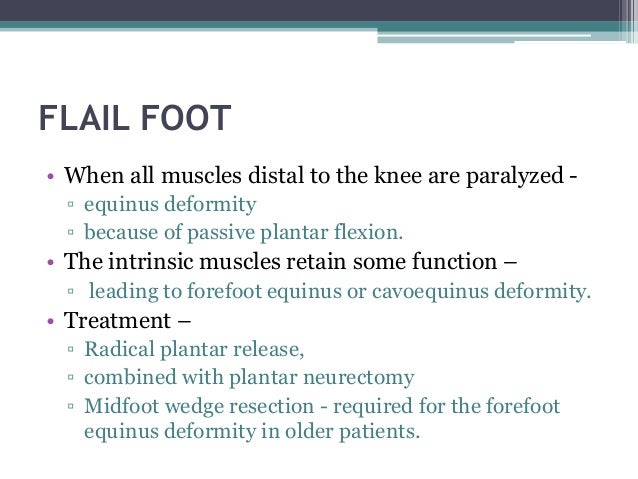 FLAIL FOOT

• When all muscles distal to the knee are paralyzed -
▫ equinus deformity
▫ because of passive plantar flexion.
• The intrinsic muscles retain some function –
▫ leading to forefoot equinus or cavoequinus deformity.
• Treatment –
▫ Radical plantar release,
▫ combined with plantar neurectomy
▫ Midfoot wedge resection - required for the forefoot equinus deformity in older patients.